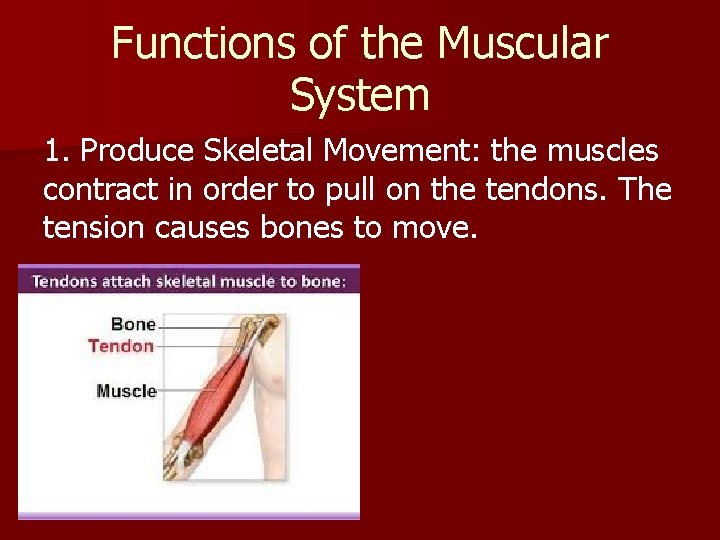 Functions of the Muscular System

1. Produce Skeletal Movement: the muscles contract in order to pull on the tendons. The tension causes bones to move.

Tendons attach skeletal muscle to bone:

Bone
Tendon
Muscle